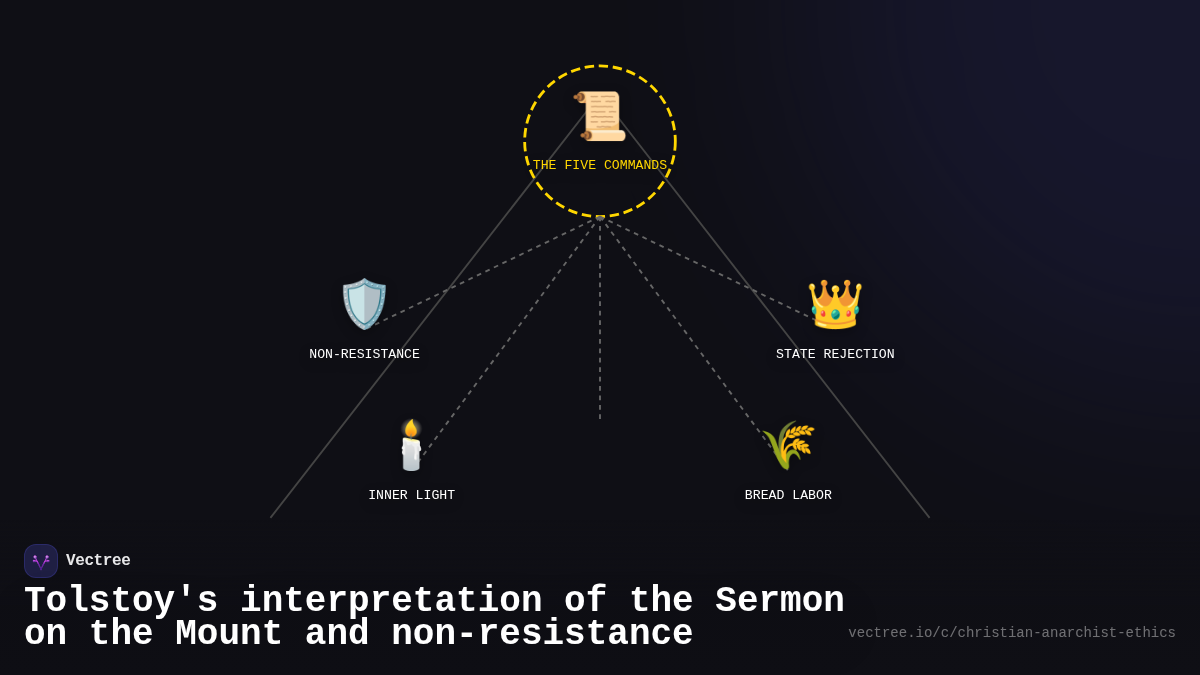 THE FIVE COMMANDS

NON-RESISTANCE

STATE REJECTION

INNER LIGHT

BREAD LABOR

Vectree

Tolstoy's interpretation of the Sermon on the Mount and non-resistance

vectree.io/c/christian-anarchist-ethics